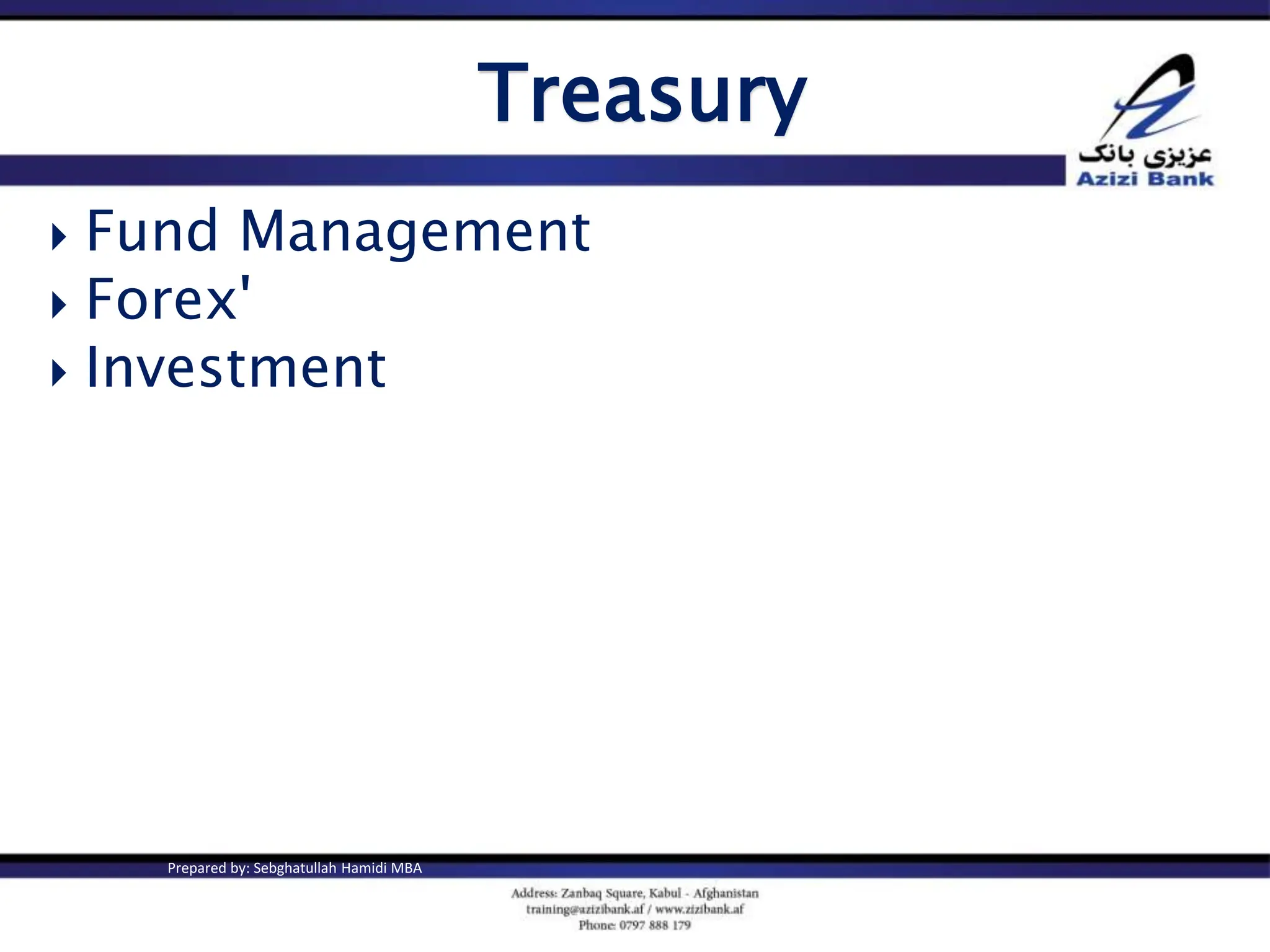 Treasury

عزیزی بانک
Azizi Bank

Fund Management
Forex'
Investment

Prepared by: Sebghatullah Hamidi MBA

Address: Zanbaq Square, Kabul - Afghanistan
training@azizibank.af / www.zizibank.af
Phone: 0797 888 179